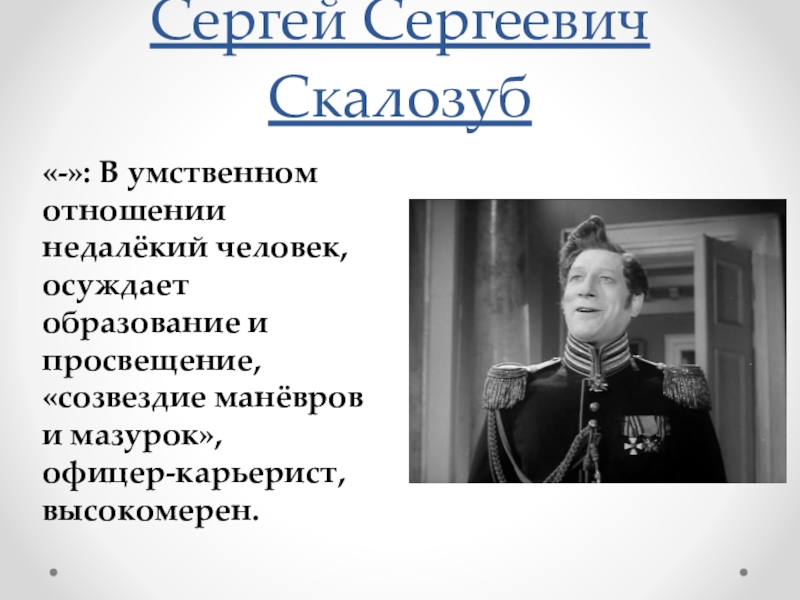 Сергей Сергеевич Скалозуб

«-»: В умственном отношении недалёкий человек, осуждает образование и просвещение, «созвездие манёвров и мазурок», офицер-карьерист, высокомерен.